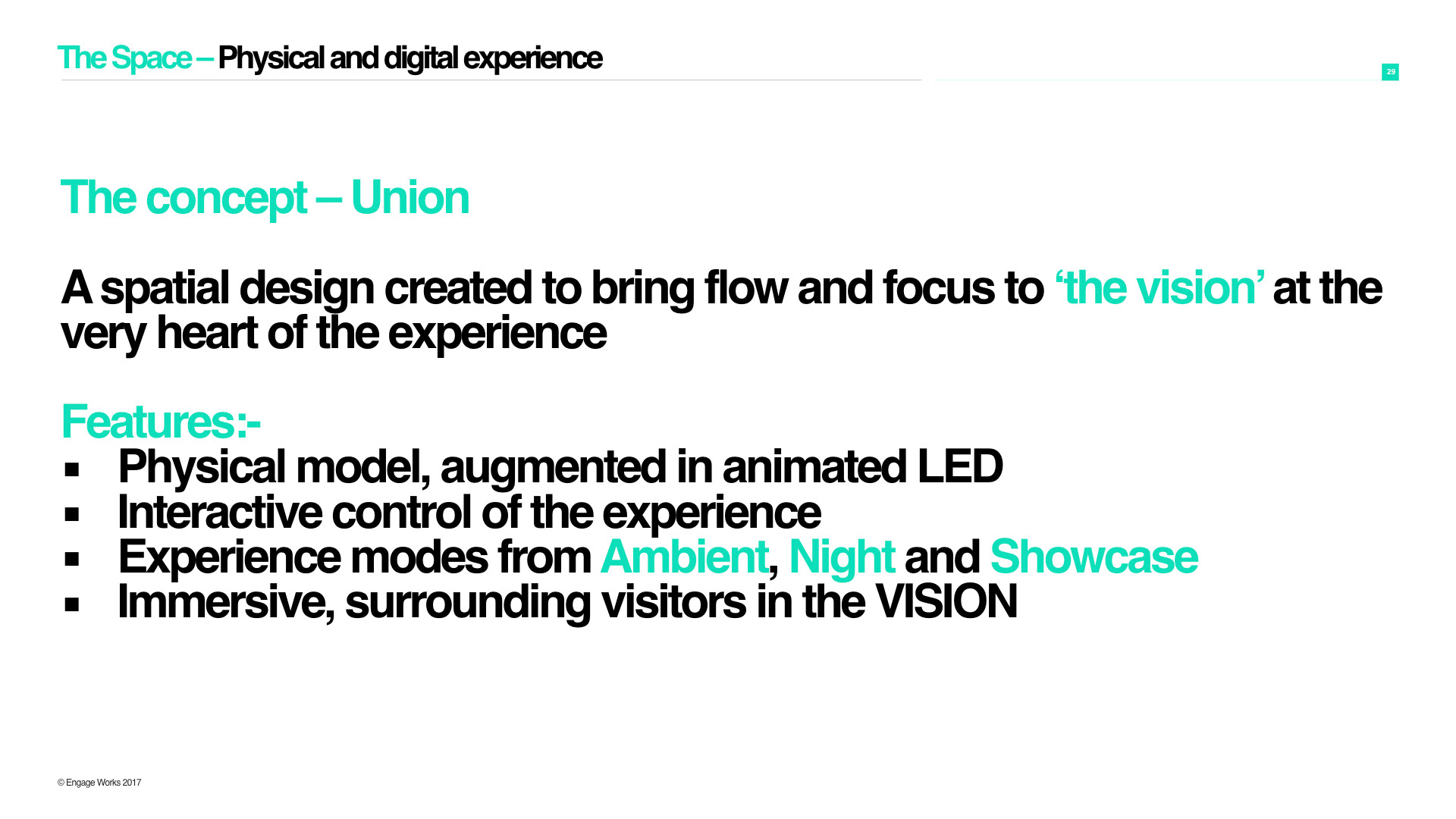 The Space – Physical and digital experience

29

The concept – Union

A spatial design created to bring flow and focus to ‘the vision’ at the very heart of the experience

Features:-
▪ Physical model, augmented in animated LED
▪ Interactive control of the experience
▪ Experience modes from Ambient, Night and Showcase
▪ Immersive, surrounding visitors in the VISION

© Engage Works 2017